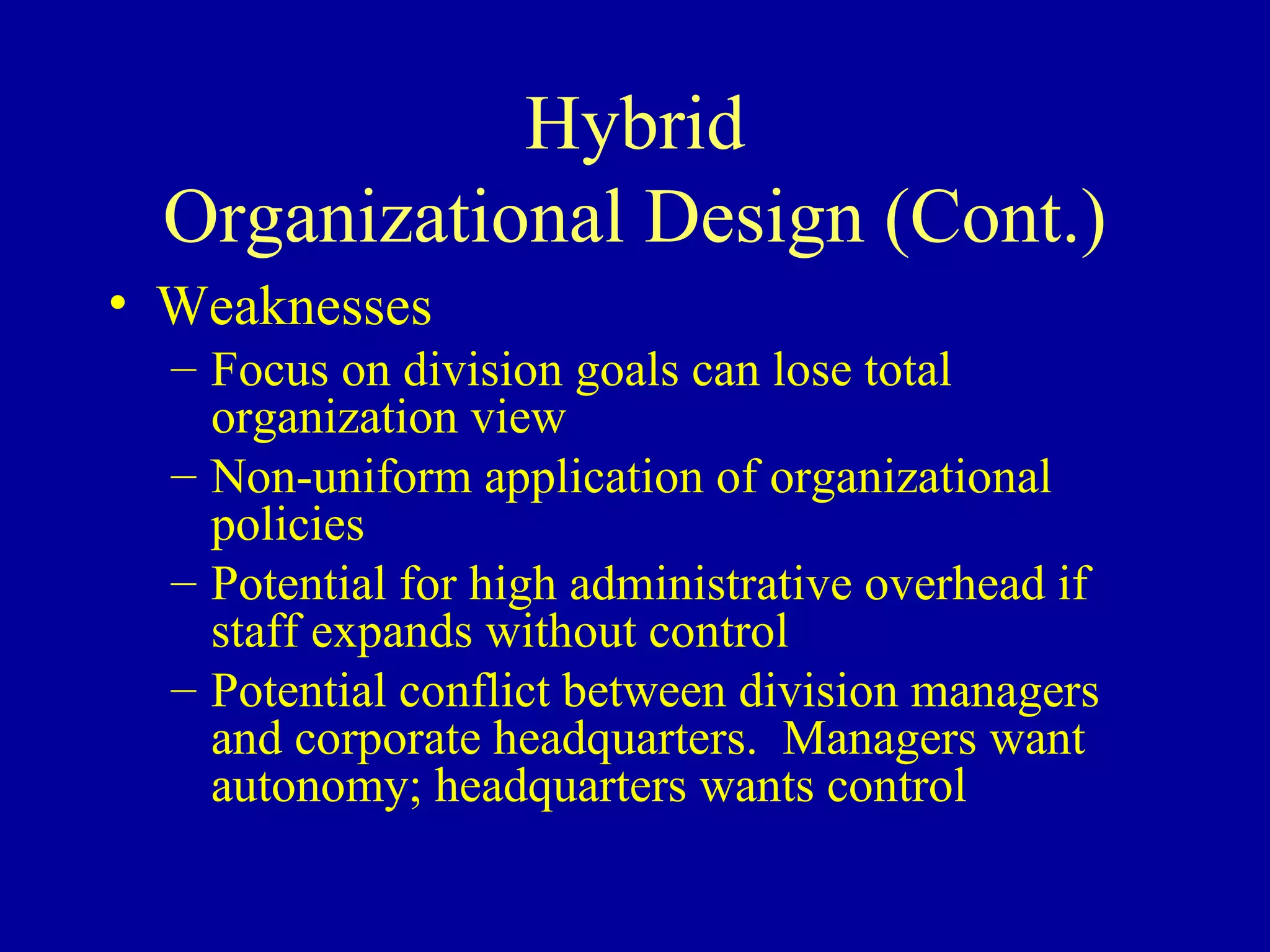 Hybrid
Organizational Design (Cont.)

• Weaknesses
– Focus on division goals can lose total organization view
– Non-uniform application of organizational policies
– Potential for high administrative overhead if staff expands without control
– Potential conflict between division managers and corporate headquarters. Managers want autonomy; headquarters wants control